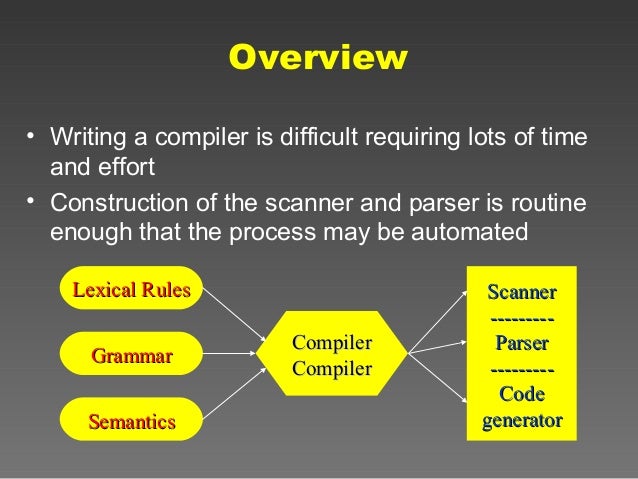 Overview

• Writing a compiler is difficult requiring lots of time and effort

• Construction of the scanner and parser is routine enough that the process may be automated

Lexical Rules

Grammar

Semantics

Compiler Compiler

Scanner
---------
Parser
---------
Code generator